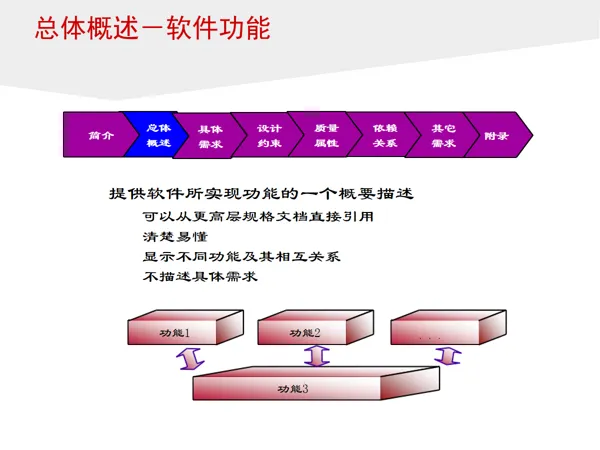 总体概述－软件功能

简介

总体概述

具体需求

设计约束

质量属性

依赖关系

其它需求

附录

提供软件所实现功能的一个概要描述

可以从更高层规格文档直接引用

清楚易懂

显示不同功能及其相互关系

不描述具体需求

功能1

功能2

. . .

功能3